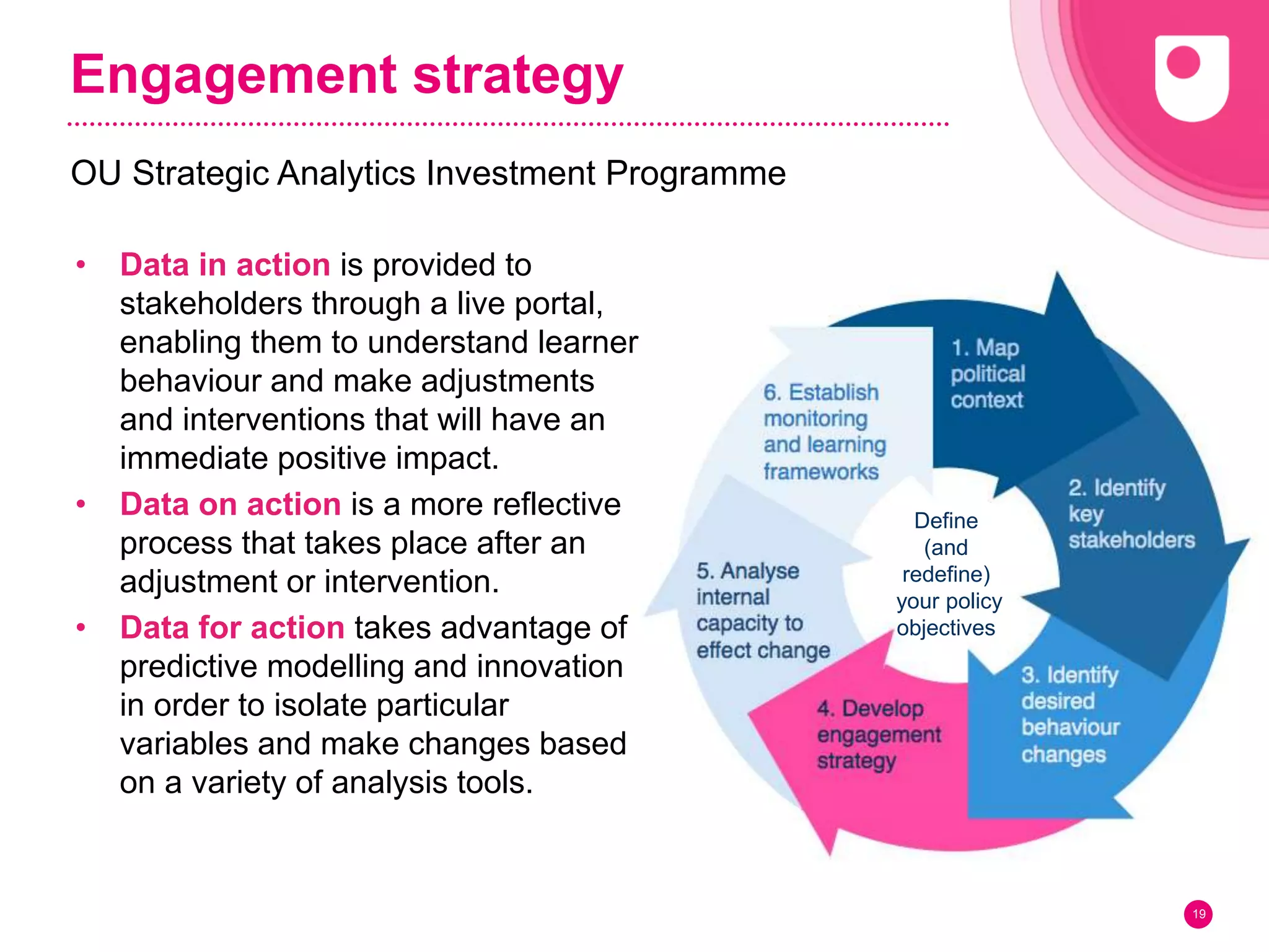 Engagement strategy

OU Strategic Analytics Investment Programme

• Data in action is provided to stakeholders through a live portal, enabling them to understand learner behaviour and make adjustments and interventions that will have an immediate positive impact.
• Data on action is a more reflective process that takes place after an adjustment or intervention.
• Data for action takes advantage of predictive modelling and innovation in order to isolate particular variables and make changes based on a variety of analysis tools.

1. Map political context
2. Identify key stakeholders
3. Identify desired behaviour changes
4. Develop engagement strategy
5. Analyse internal capacity to effect change
6. Establish monitoring and learning frameworks
Define (and redefine) your policy objectives

19